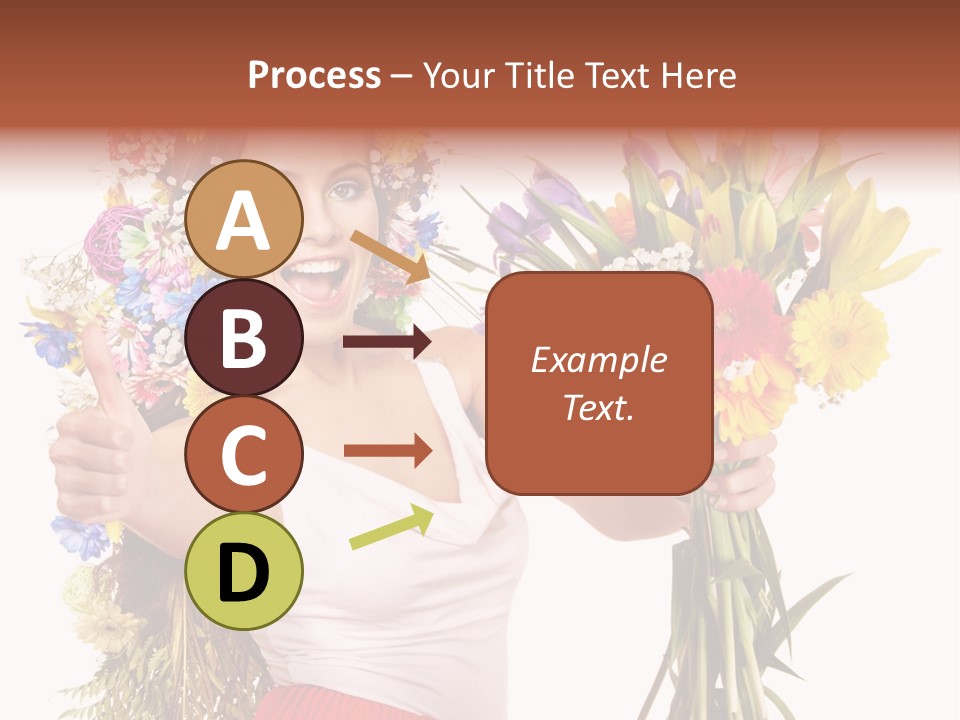 Process – Your Title Text Here

A

B

C

D

Example Text.